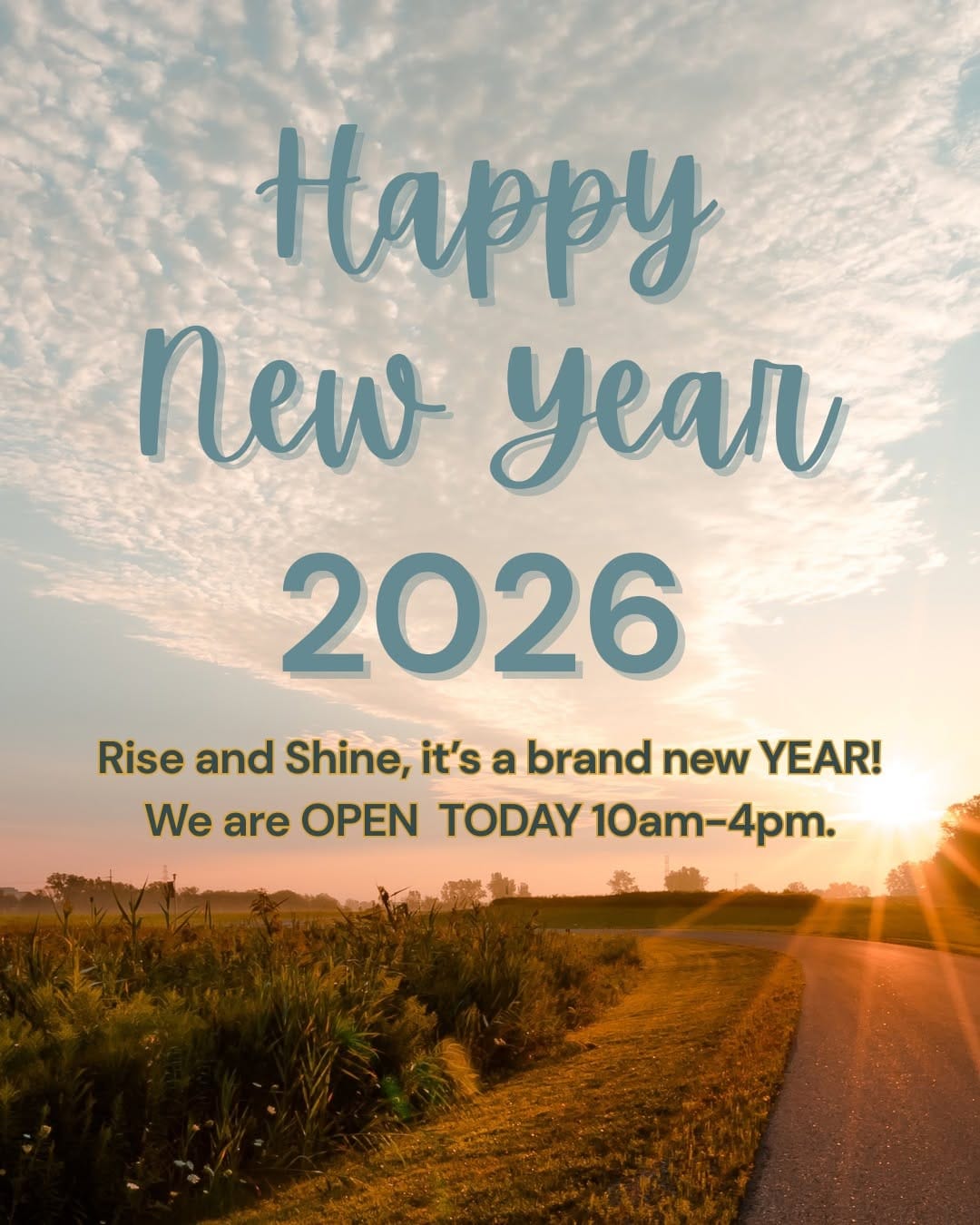 Happy New Year 2026

Rise and Shine, it's a brand new YEAR! We are OPEN TODAY 10am-4pm.